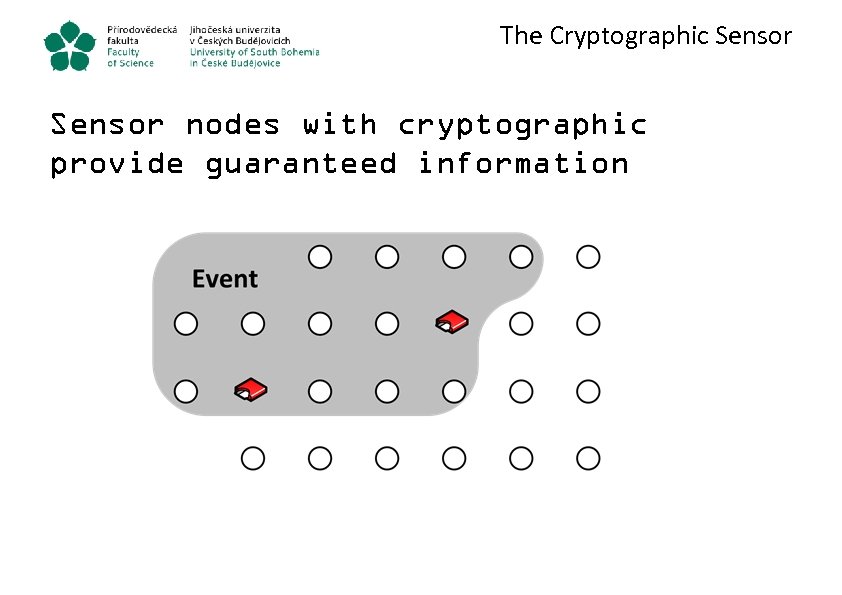 Přírodovědecká fakulta
Faculty of Science

Jihočeská univerzita v Českých Budějovicích
University of South Bohemia in České Budějovice

The Cryptographic Sensor

Sensor nodes with cryptographic provide guaranteed information

Event